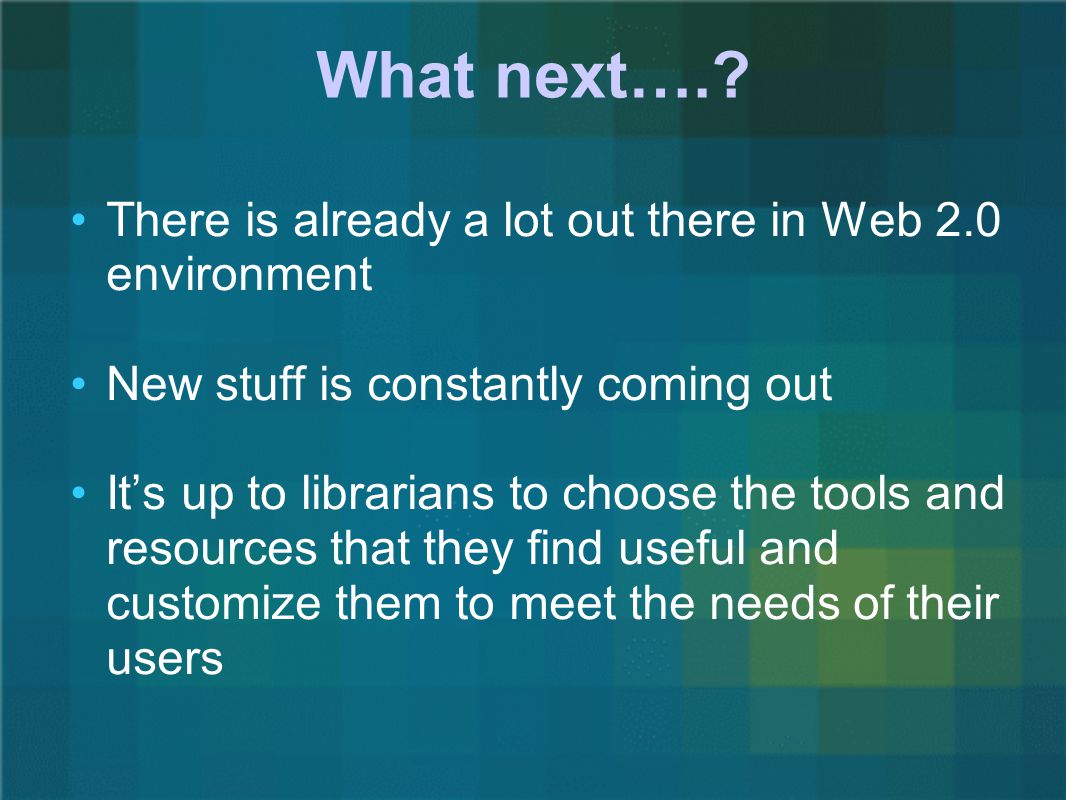 What next….?

• There is already a lot out there in Web 2.0 environment

• New stuff is constantly coming out

• It’s up to librarians to choose the tools and resources that they find useful and customize them to meet the needs of their users